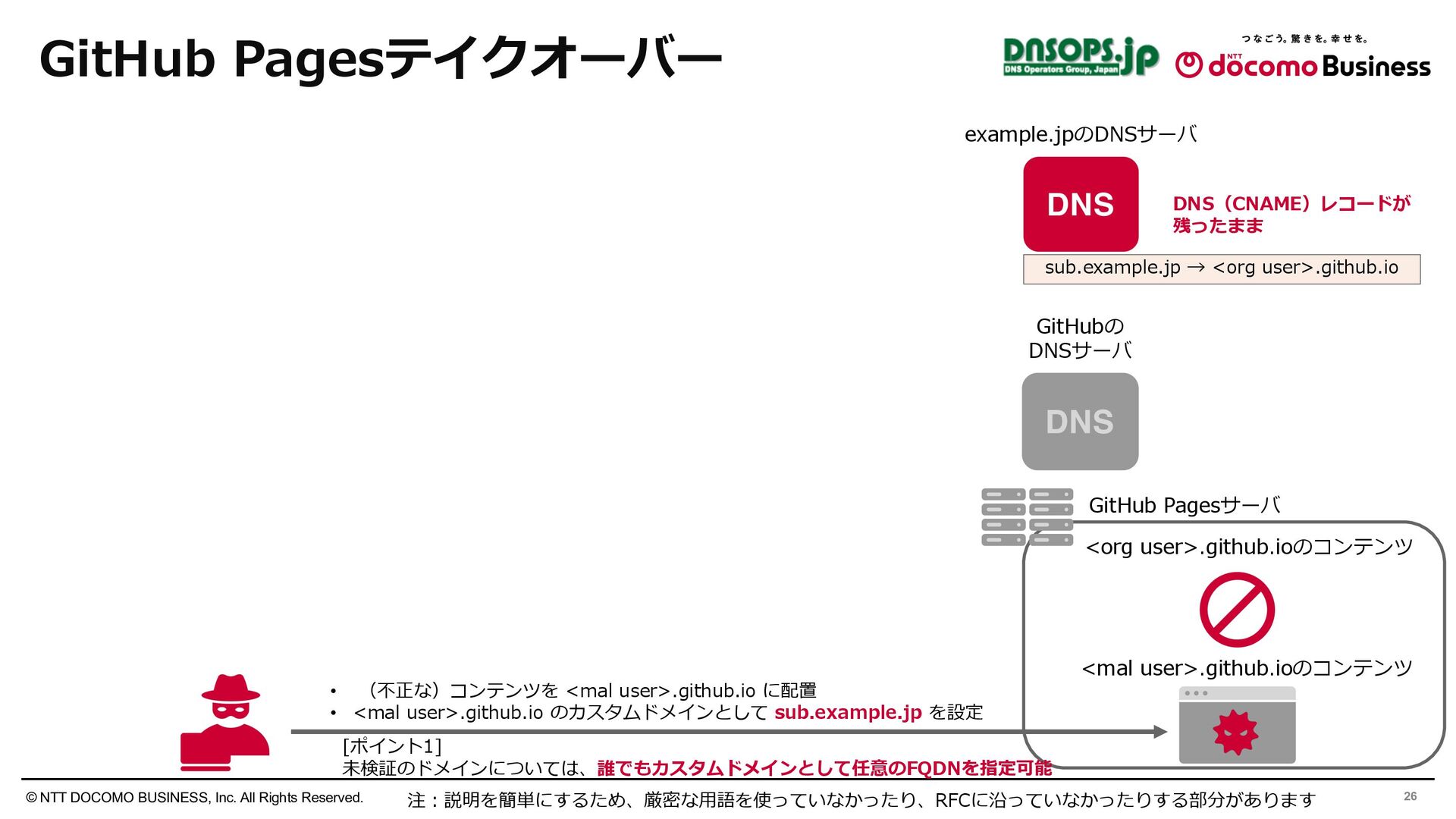 GitHub Pagesテイクオーバー

DNSOPS.jp DNS Operators Group, Japan

つなごう。驚きを。幸せを。
NTT docomo Business

example.jpのDNSサーバ

DNS

DNS（CNAME）レコードが残ったまま

sub.example.jp → <org user>.github.io

GitHubの DNSサーバ

DNS

GitHub Pagesサーバ

<org user>.github.ioのコンテンツ

<mal user>.github.ioのコンテンツ

• （不正な）コンテンツを <mal user>.github.io に配置
• <mal user>.github.io のカスタムドメインとして sub.example.jp を設定

[ポイント1]
未検証のドメインについては、誰でもカスタムドメインとして任意のFQDNを指定可能

© NTT DOCOMO BUSINESS, Inc. All Rights Reserved.

注：説明を簡単にするため、厳密な用語を使っていなかったり、RFCに沿っていなかったりする部分があります

26